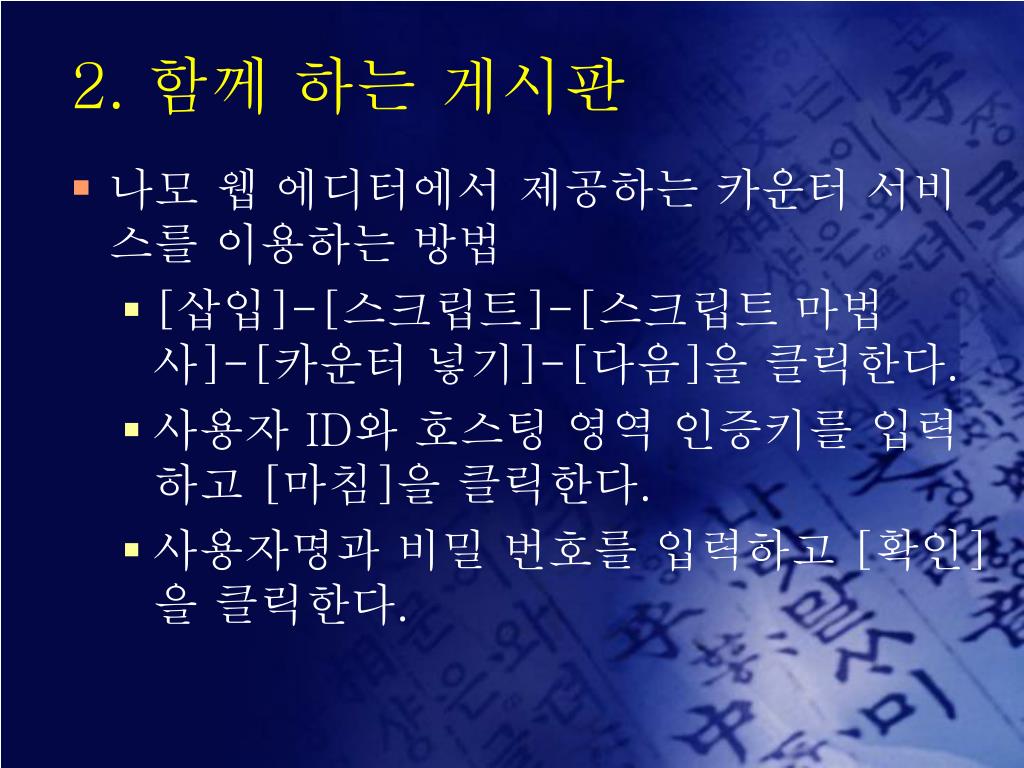 2. 함께 하는 게시판

- 나모 웹 에디터에서 제공하는 카운터 서비스를 이용하는 방법
  - [삽입]-[스크립트]-[스크립트 마법사]-[카운터 넣기]-[다음]을 클릭한다.
  - 사용자 ID와 호스팅 영역 인증키를 입력하고 [마침]을 클릭한다.
  - 사용자명과 비밀 번호를 입력하고 [확인]을 클릭한다.